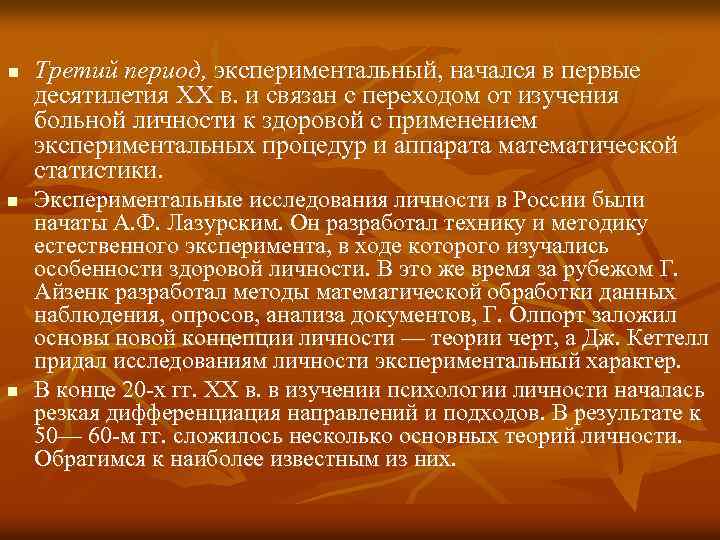 Третий период, экспериментальный, начался в первые десятилетия XX в. и связан с переходом от изучения больной личности к здоровой с применением экспериментальных процедур и аппарата математической статистики.

Экспериментальные исследования личности в России были начаты А.Ф. Лазурским. Он разработал технику и методику естественного эксперимента, в ходе которого изучались особенности здоровой личности. В это же время за рубежом Г. Айзенк разработал методы математической обработки данных наблюдения, опросов, анализа документов, Г. Олпорт заложил основы новой концепции личности — теории черт, а Дж. Кеттелл придал исследованиям личности экспериментальный характер.

В конце 20-х гг. XX в. в изучении психологии личности началась резкая дифференциация направлений и подходов. В результате к 50— 60-м гг. сложилось несколько основных теорий личности. Обратимся к наиболее известным из них.